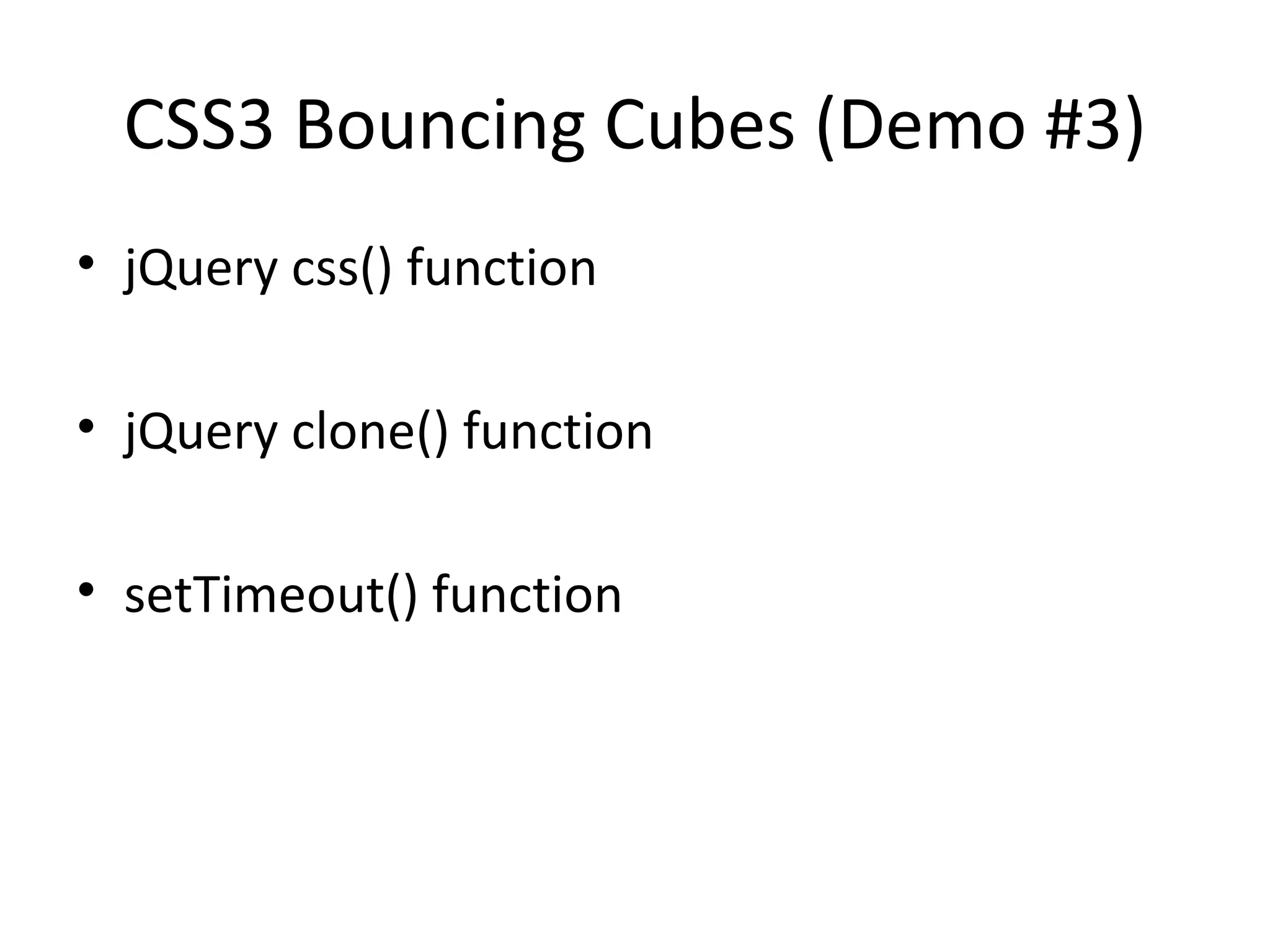 CSS3 Bouncing Cubes (Demo #3)

• jQuery css() function

• jQuery clone() function

• setTimeout() function